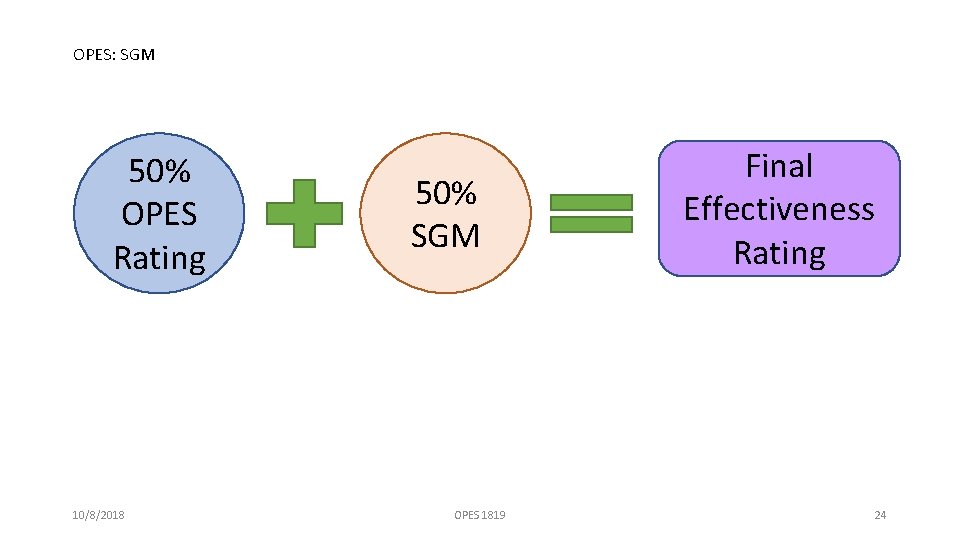 OPES: SGM

50%
OPES
Rating

50%
SGM

Final
Effectiveness
Rating

10/8/2018

OPES 1819

24